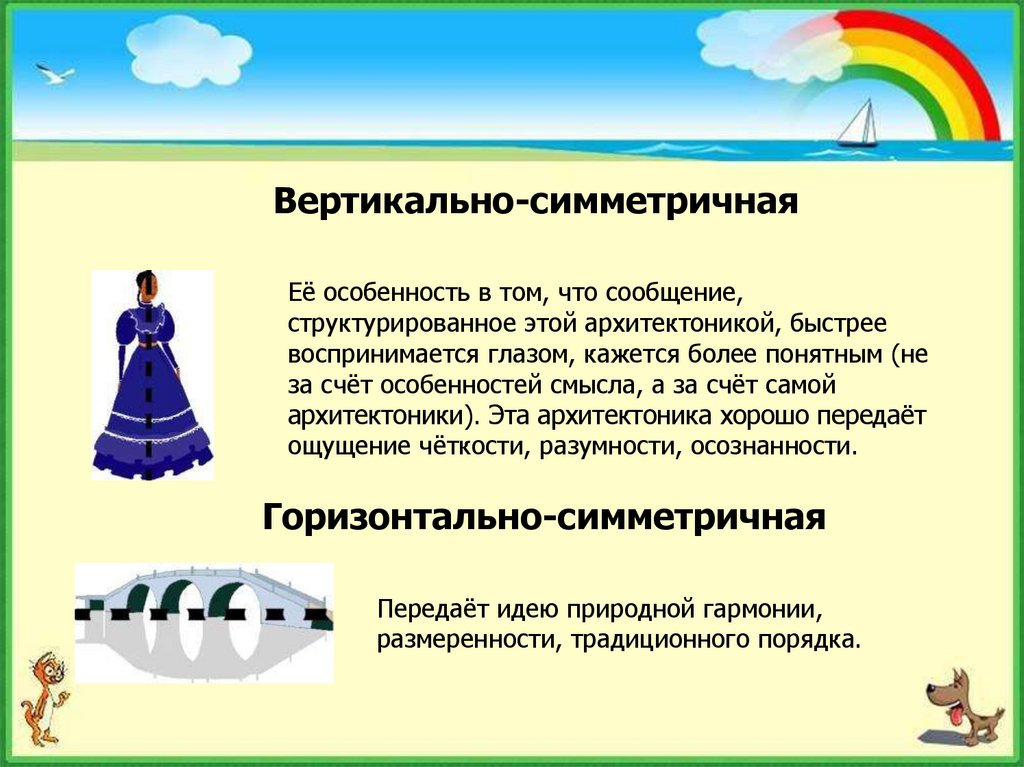 Вертикально-симметричная

Её особенность в том, что сообщение, структурированное этой архитектоникой, быстрее воспринимается глазом, кажется более понятным (не за счёт особенностей смысла, а за счёт самой архитектоники). Эта архитектоника хорошо передаёт ощущение чёткости, разумности, осознанности.

Горизонтально-симметричная

Передаёт идею природной гармонии, размеренности, традиционного порядка.